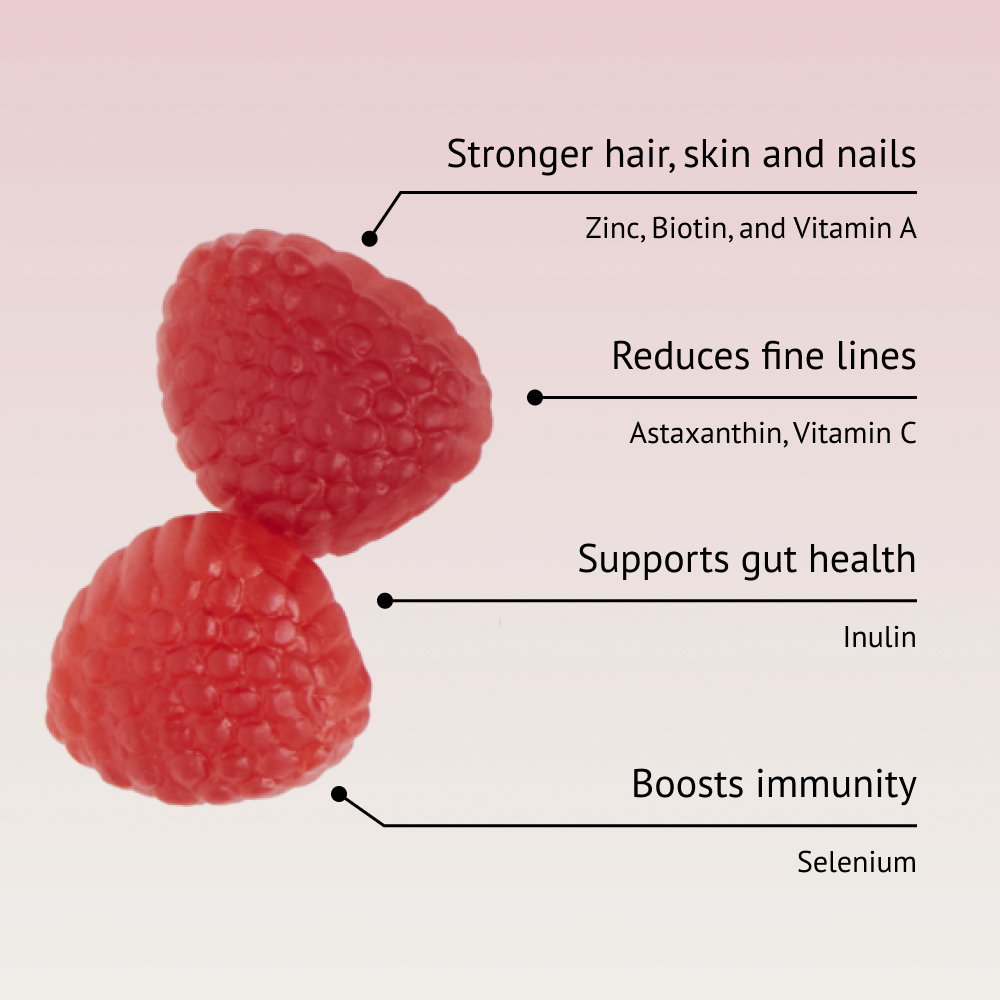 Stronger hair, skin and nails

Zinc, Biotin, and Vitamin A

Reduces fine lines

Astaxanthin, Vitamin C

Supports gut health

Inulin

Boosts immunity

Selenium